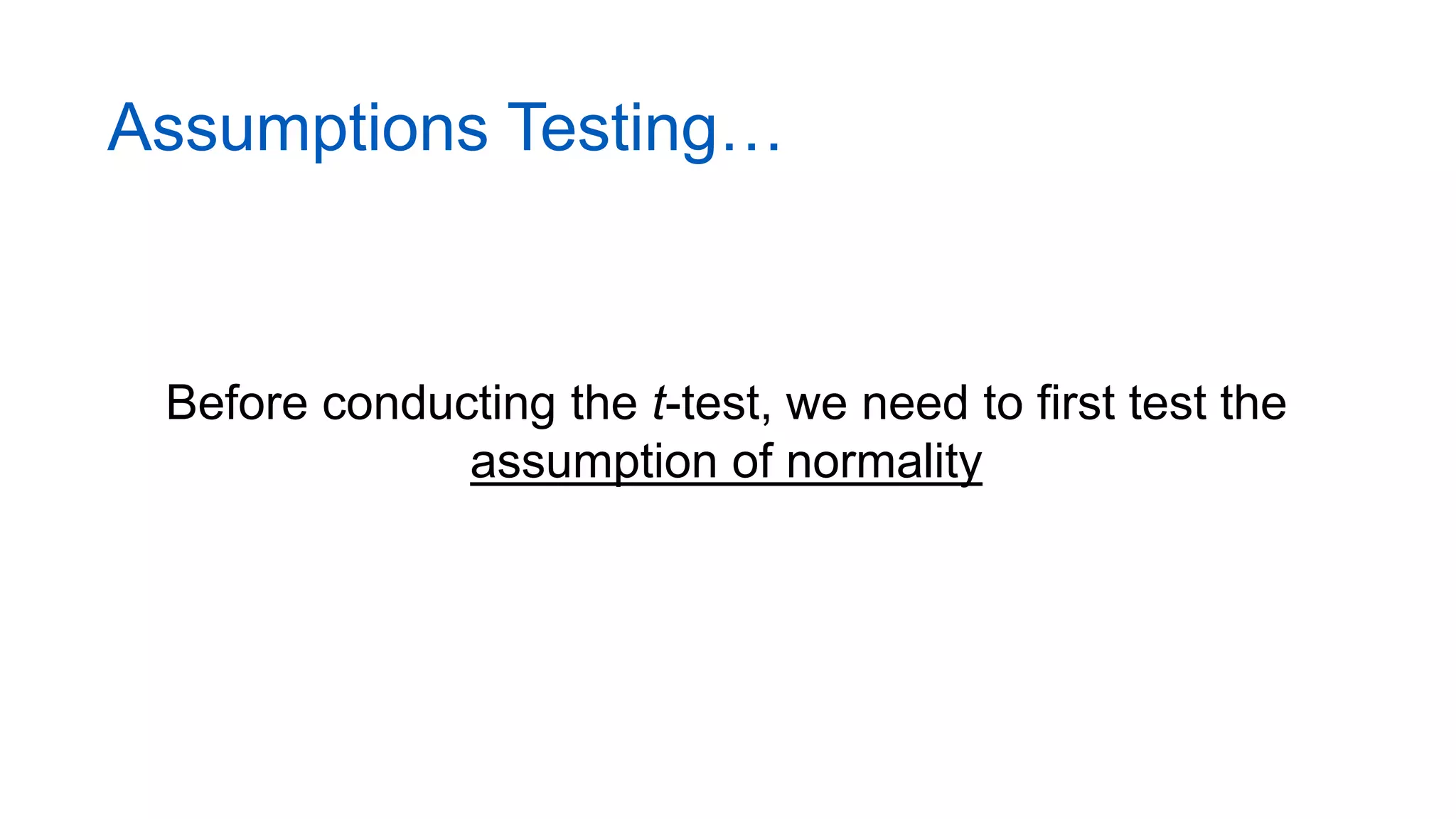 Assumptions Testing…

Before conducting the t-test, we need to first test the assumption of normality